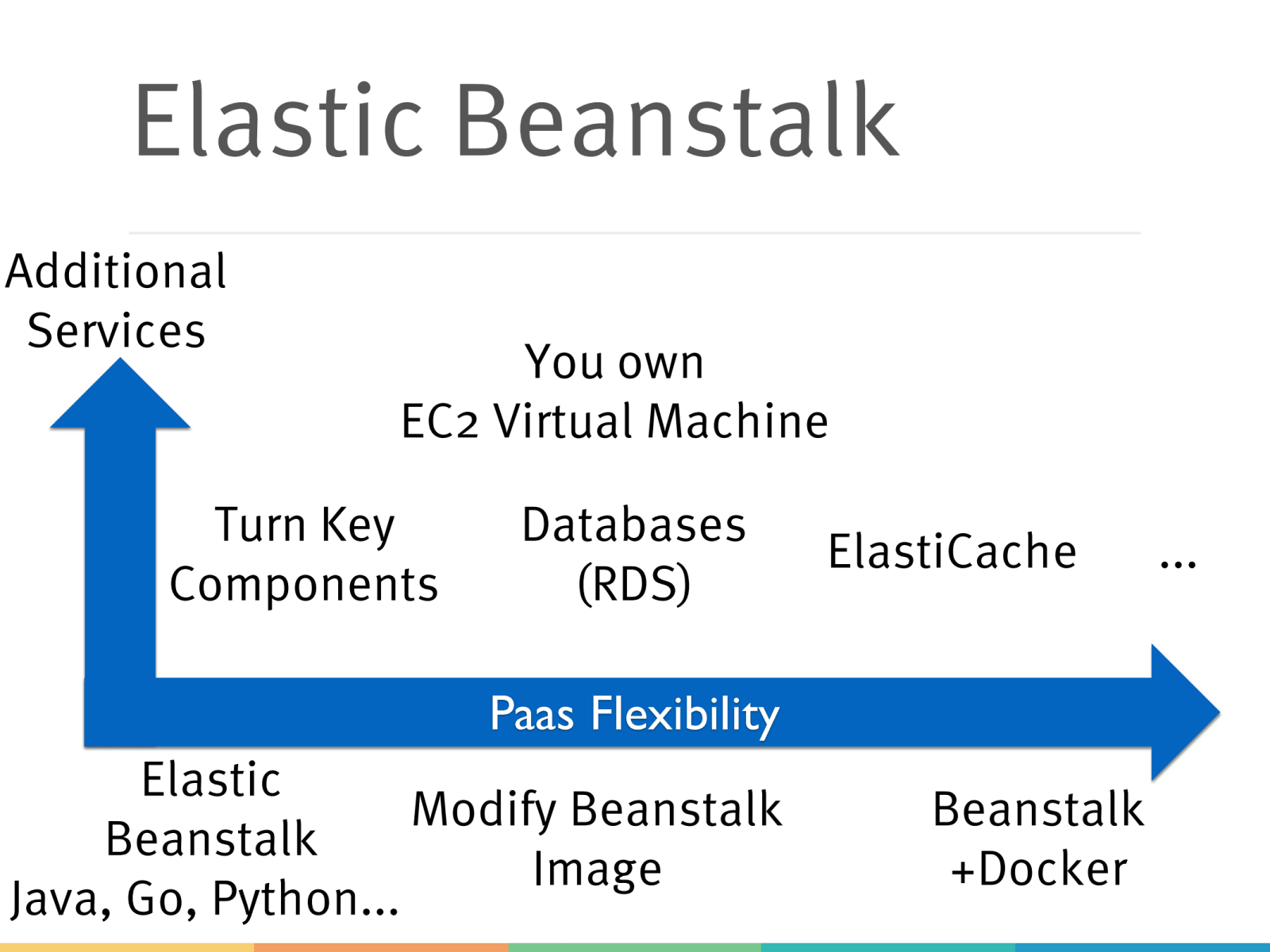 Elastic Beanstalk

Additional Services

You own EC2 Virtual Machine

Turn Key Components

Databases (RDS)

ElastiCache

...

Paas Flexibility

Elastic Beanstalk Java, Go, Python...

Modify Beanstalk Image

Beanstalk +Docker